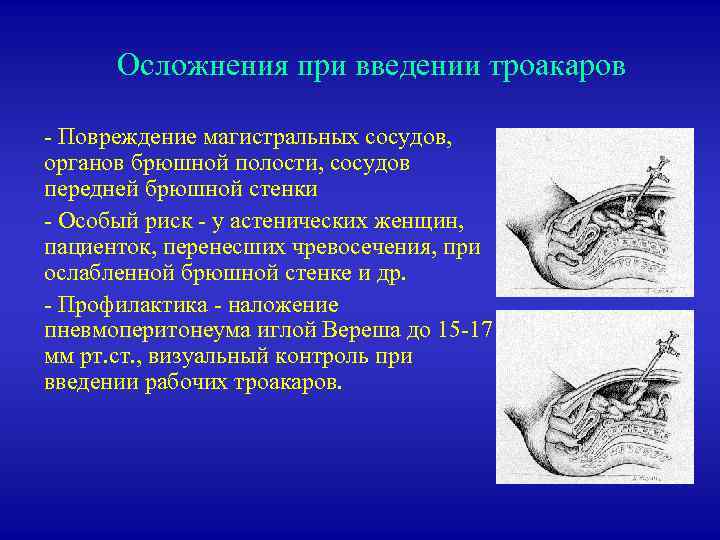 Осложнения при введении троакаров

- Повреждение магистральных сосудов, органов брюшной полости, сосудов передней брюшной стенки

- Особый риск - у астенических женщин, пациенток, перенесших чревосечения, при ослабленной брюшной стенке и др.

- Профилактика - наложение пневмоперитонеума иглой Вереша до 15-17 мм рт.ст., визуальный контроль при введении рабочих троакаров.